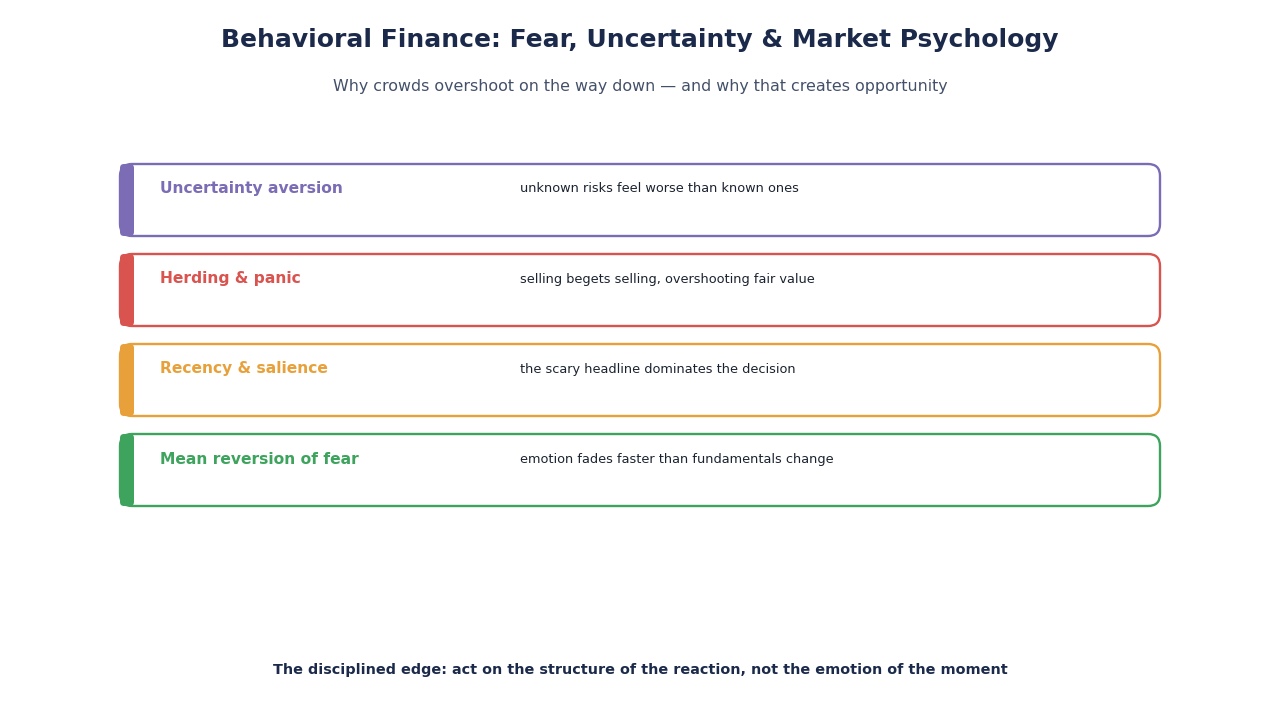 Behavioral Finance: Fear, Uncertainty & Market Psychology

Why crowds overshoot on the way down — and why that creates opportunity

Uncertainty aversion
unknown risks feel worse than known ones

Herding & panic
selling begets selling, overshooting fair value

Recency & salience
the scary headline dominates the decision

Mean reversion of fear
emotion fades faster than fundamentals change

The disciplined edge: act on the structure of the reaction, not the emotion of the moment